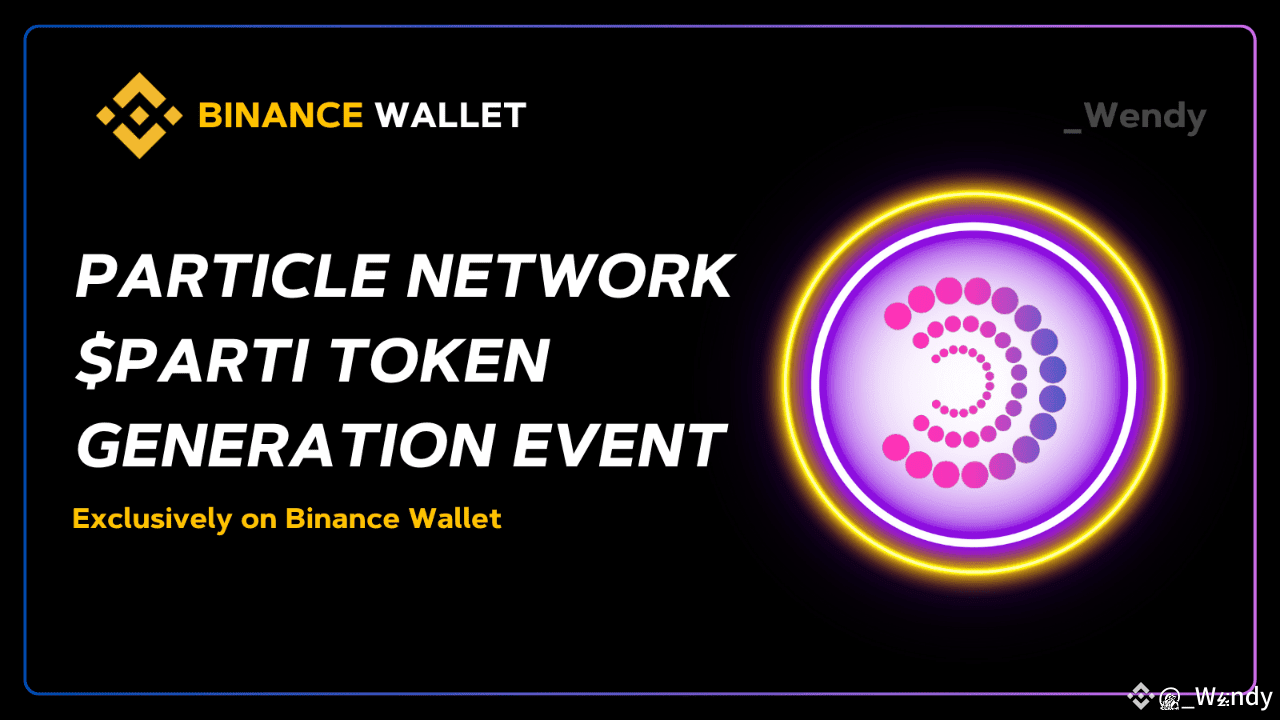 BINANCE WALLET

_Wendy

PARTICLE NETWORK
$PARTI TOKEN
GENERATION EVENT

Exclusively on Binance Wallet

@_Wendy